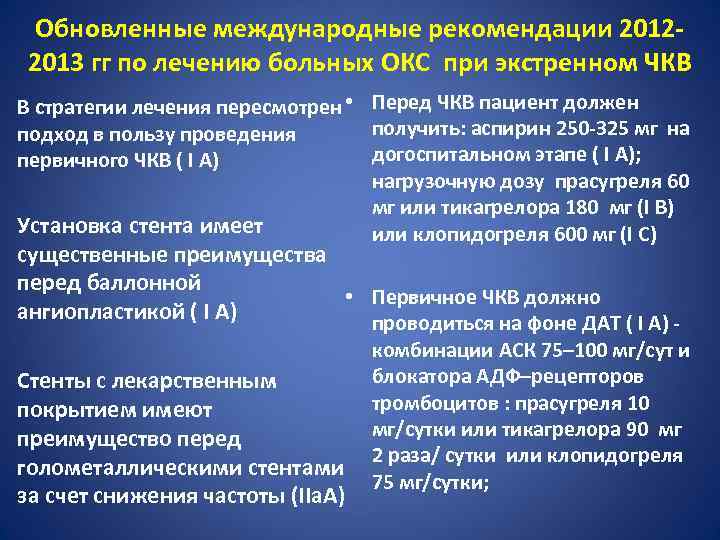 Обновленные международные рекомендации 2012-2013 гг по лечению больных ОКС при экстренном ЧКВ

В стратегии лечения пересмотрен подход в пользу проведения первичного ЧКВ ( I A)

Установка стента имеет существенные преимущества перед баллонной ангиопластикой ( I A)

Стенты с лекарственным покрытием имеют преимущество перед голометаллическими стентами за счет снижения частоты (IIaA)

• Перед ЧКВ пациент должен получить: аспирин 250-325 мг на догоспитальном этапе ( I A); нагрузочную дозу прасугреля 60 мг или тикагрелора 180 мг (I B) или клопидогреля 600 мг (I C)

• Первичное ЧКВ должно проводиться на фоне ДАТ ( I A) - комбинации АСК 75–100 мг/сут и блокатора АДФ–рецепторов тромбоцитов : прасугреля 10 мг/сутки или тикагрелора 90 мг 2 раза/ сутки или клопидогреля 75 мг/сутки;